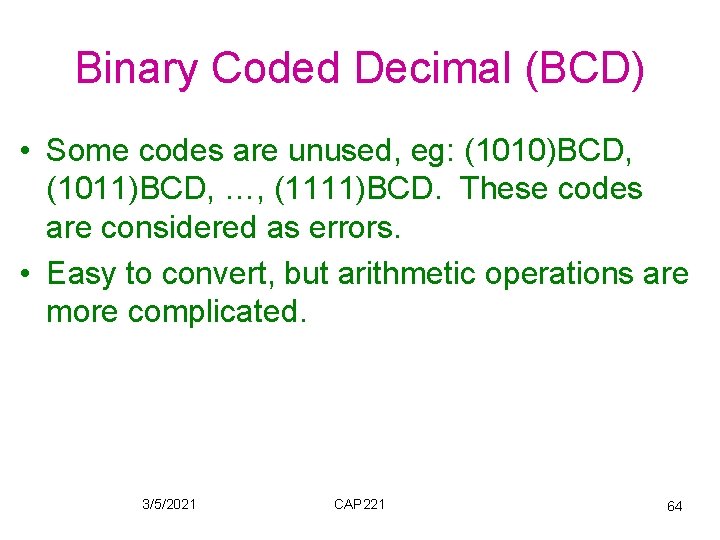 Binary Coded Decimal (BCD)

• Some codes are unused, eg: (1010)BCD, (1011)BCD, …, (1111)BCD. These codes are considered as errors.

• Easy to convert, but arithmetic operations are more complicated.

3/5/2021

CAP221

64